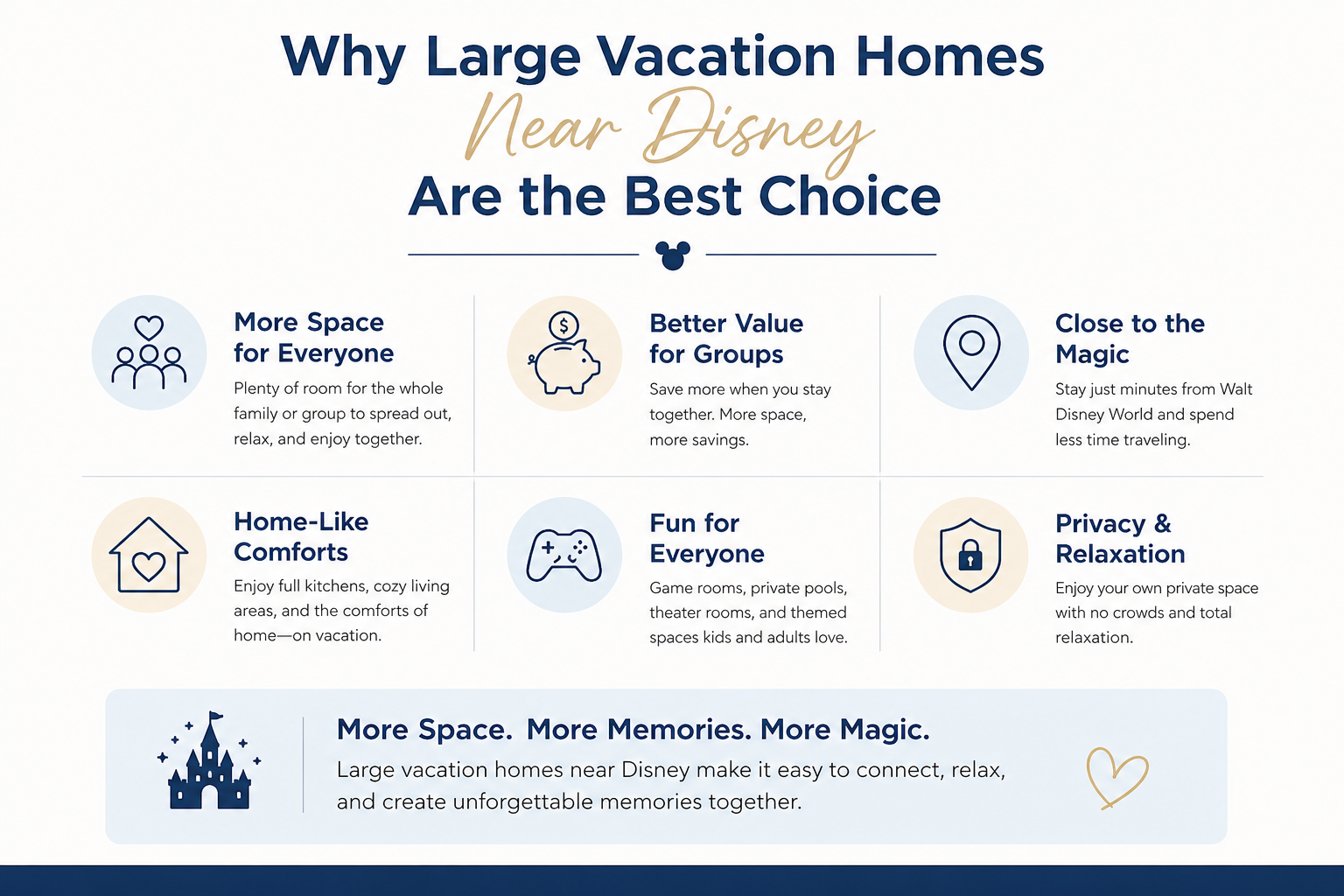 Why Large Vacation Homes
Near Disney
Are the Best Choice

More Space for Everyone
Plenty of room for the whole family or group to spread out, relax, and enjoy together.

Better Value for Groups
Save more when you stay together. More space, more savings.

Close to the Magic
Stay just minutes from Walt Disney World and spend less time traveling.

Home-Like Comforts
Enjoy full kitchens, cozy living areas, and the comforts of home—on vacation.

Fun for Everyone
Game rooms, private pools, theater rooms, and themed spaces kids and adults love.

Privacy & Relaxation
Enjoy your own private space with no crowds and total relaxation.

More Space. More Memories. More Magic.
Large vacation homes near Disney make it easy to connect, relax, and create unforgettable memories together.